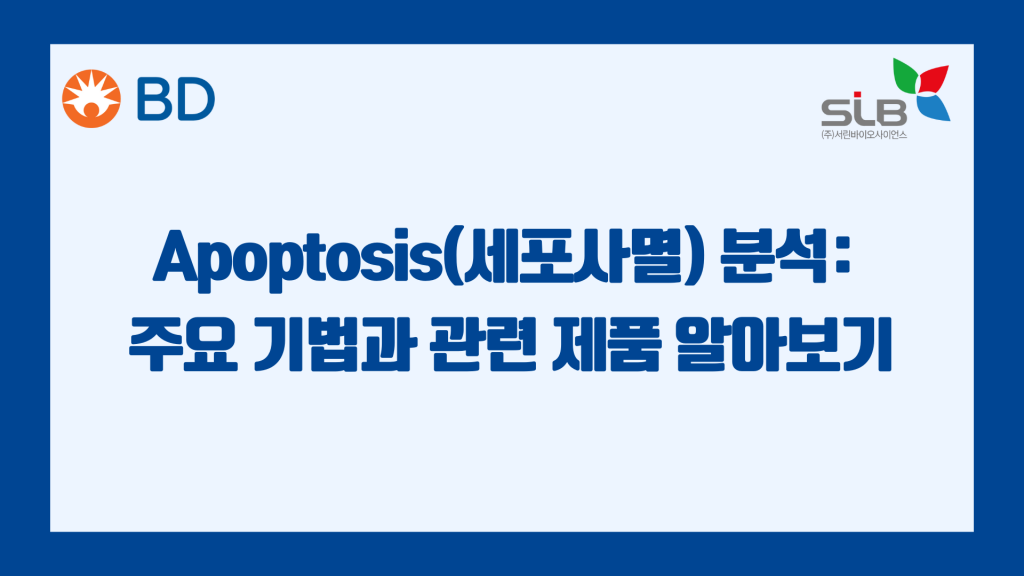 BD

SLB
(주)서린바이오사이언스

Apoptosis(세포사멸) 분석:
주요 기법과 관련 제품 알아보기